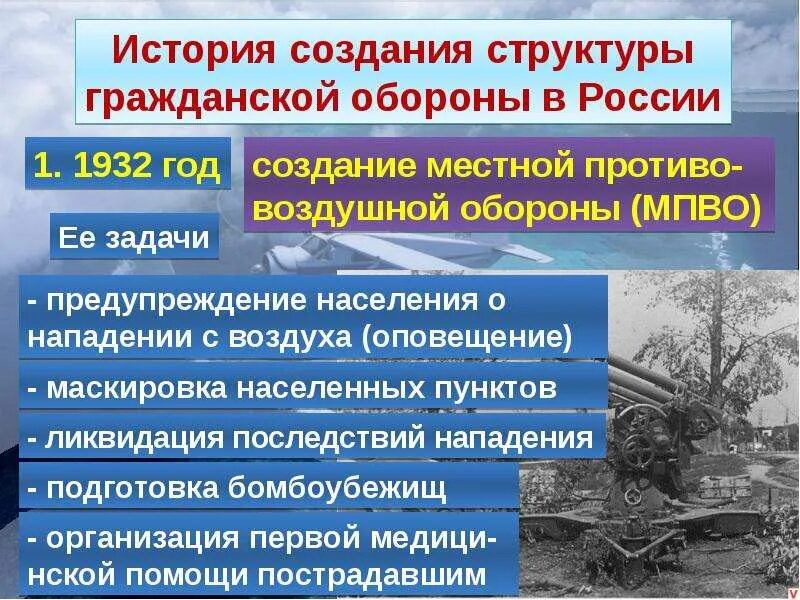 История создания структуры гражданской обороны в России

1. 1932 год

создание местной противовоздушной обороны (МПВО)

Ее задачи

- предупреждение населения о нападении с воздуха (оповещение)

- маскировка населенных пунктов

- ликвидация последствий нападения

- подготовка бомбоубежищ

- организация первой медицинской помощи пострадавшим